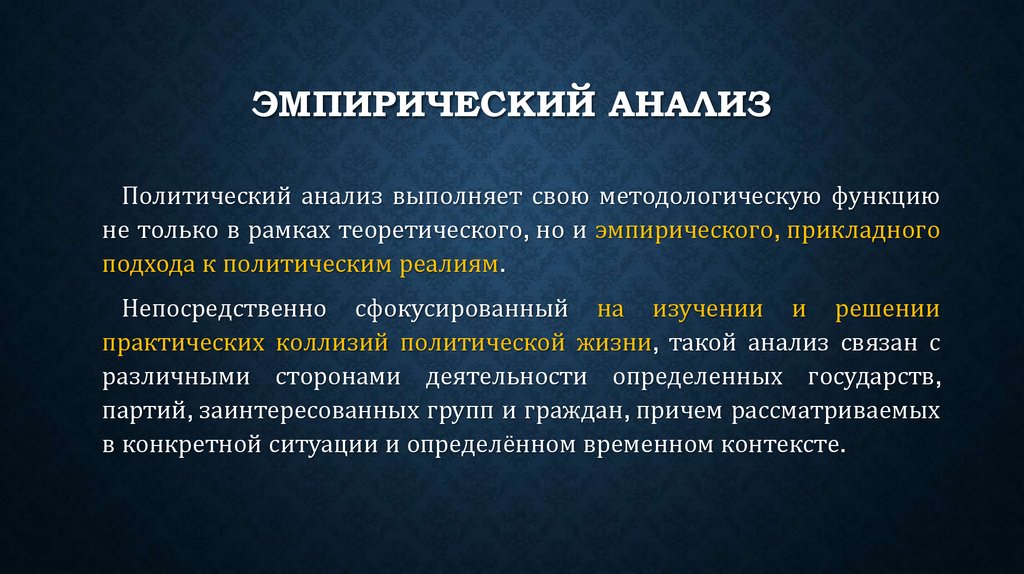 ЭМПИРИЧЕСКИЙ АНАЛИЗ

Политический анализ выполняет свою методологическую функцию не только в рамках теоретического, но и эмпирического, прикладного подхода к политическим реалиям.

Непосредственно сфокусированный на изучении и решении практических коллизий политической жизни, такой анализ связан с различными сторонами деятельности определенных государств, партий, заинтересованных групп и граждан, причем рассматриваемых в конкретной ситуации и определённом временном контексте.